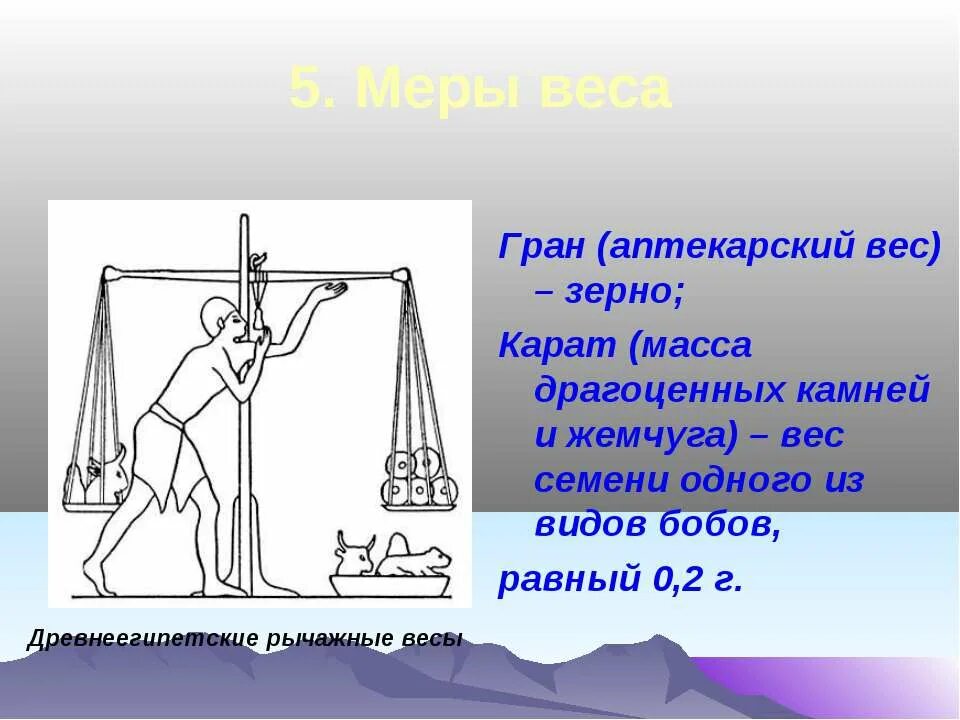 5. Меры веса

Гран (аптекарский вес) – зерно;

Карат (масса драгоценных камней и жемчуга) – вес семени одного из видов бобов,

равный 0,2 г.

Древнеегипетские рычажные весы